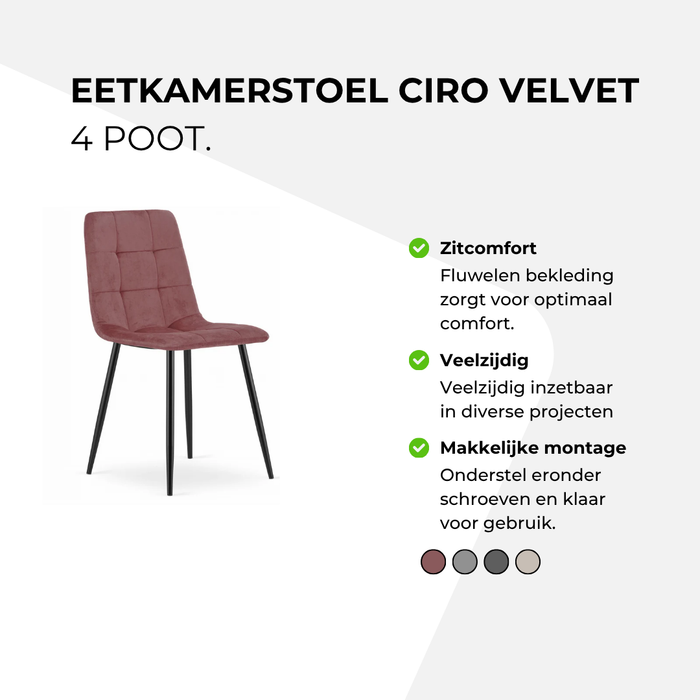 EETKAMERSTOEL CIRO VELVET
4 POOT.

Zitcomfort
Fluwelen bekleding zorgt voor optimaal comfort.

Veelzijdig
Veelzijdig inzetbaar in diverse projecten

Makkelijke montage
Onderstel eronder schroeven en klaar voor gebruik.